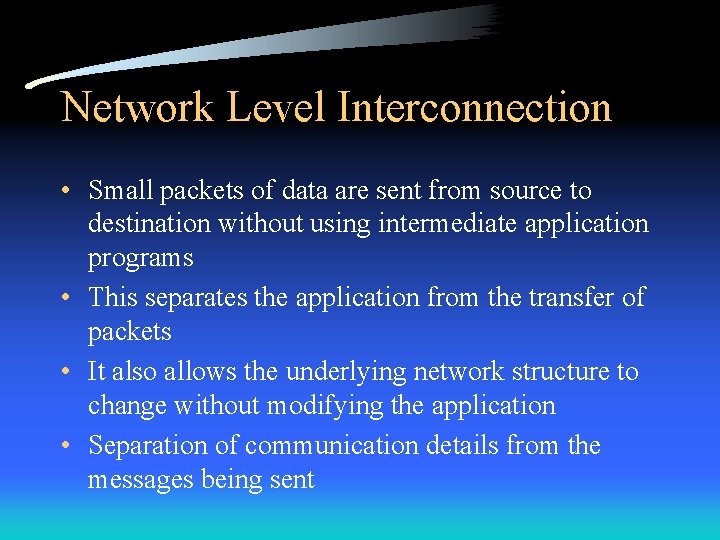 Network Level Interconnection

• Small packets of data are sent from source to destination without using intermediate application programs
• This separates the application from the transfer of packets
• It also allows the underlying network structure to change without modifying the application
• Separation of communication details from the messages being sent